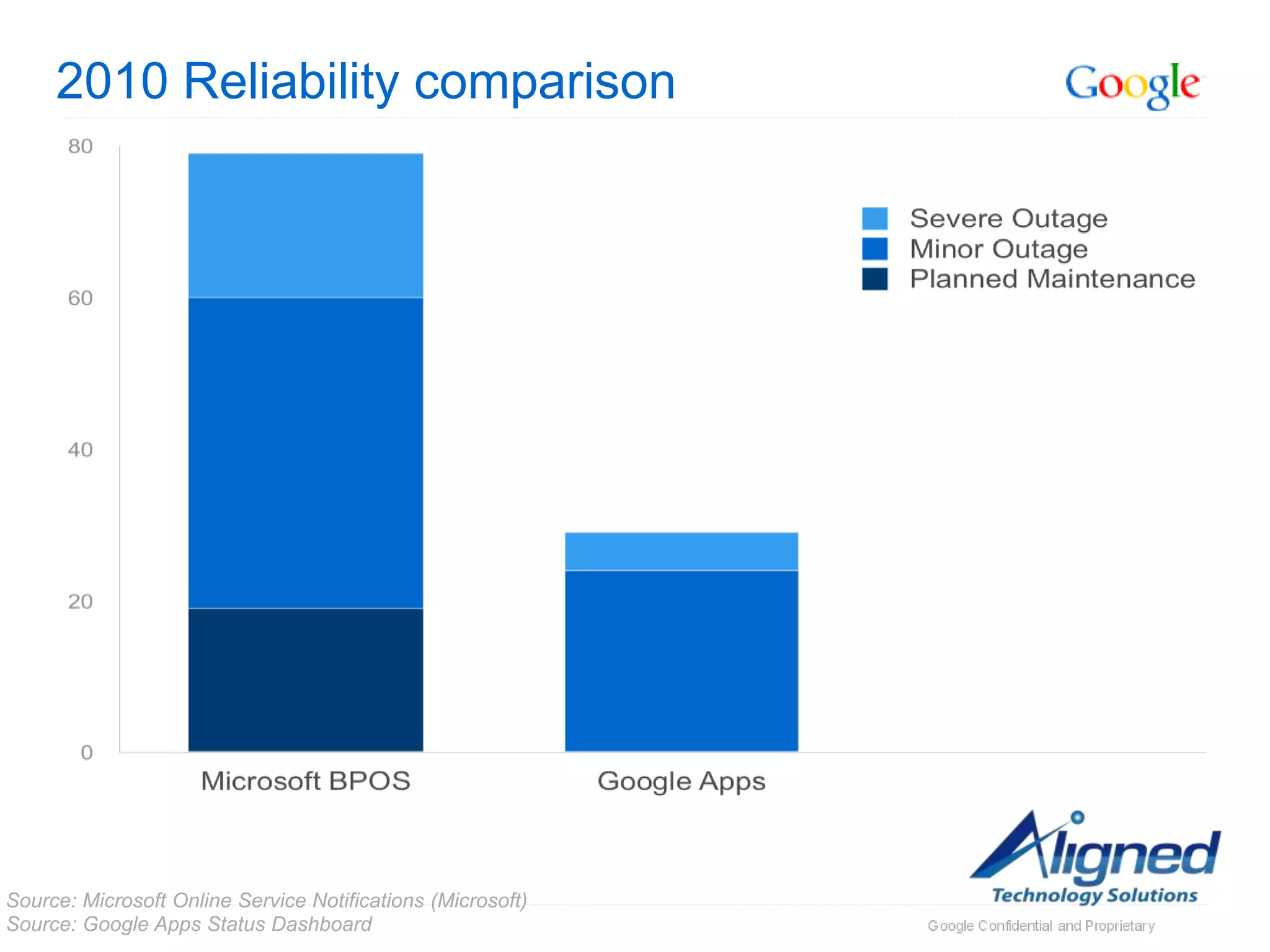 2010 Reliability comparison

Google

80
60
40
20
0

Severe Outage
Minor Outage
Planned Maintenance

Microsoft BPOS
Google Apps

Aligned
Technology Solutions

Source: Microsoft Online Service Notifications (Microsoft)
Source: Google Apps Status Dashboard

Google Confidential and Proprietary